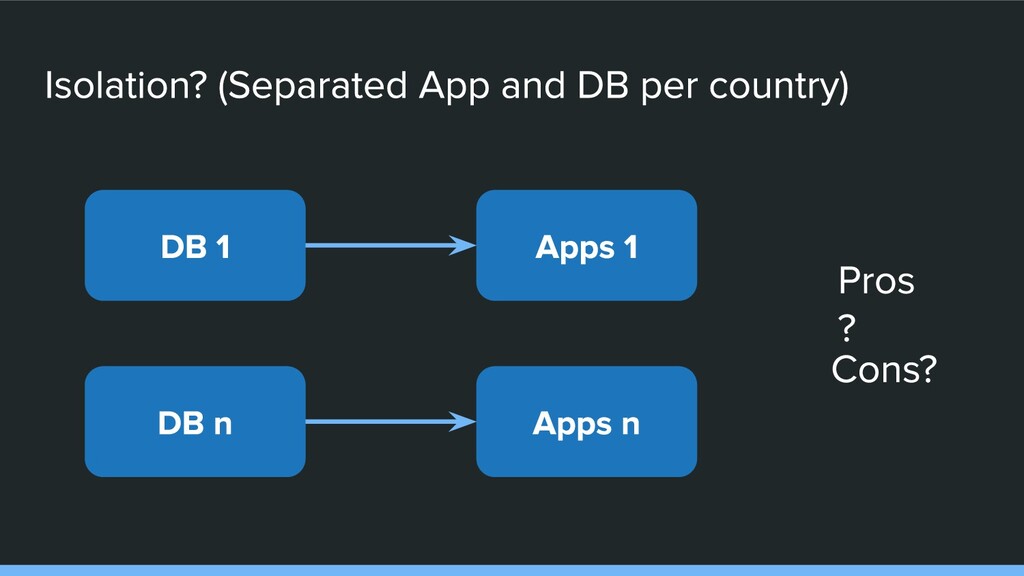 Isolation? (Separated App and DB per country)

DB 1

Apps 1

DB n

Apps n

Pros
?
Cons?